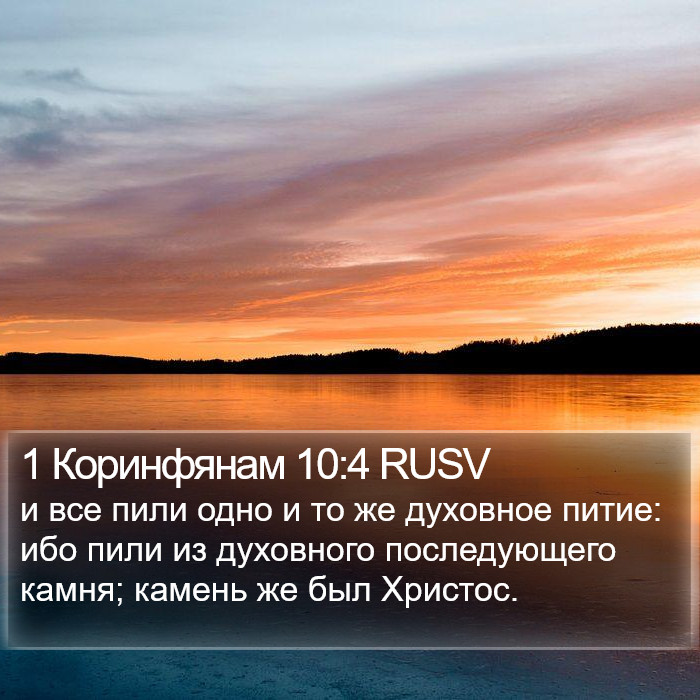 1 Коринфянам 10:4 RUSV

и все пили одно и то же духовное питие: ибо пили из духовного последующего камня; камень же был Христос.